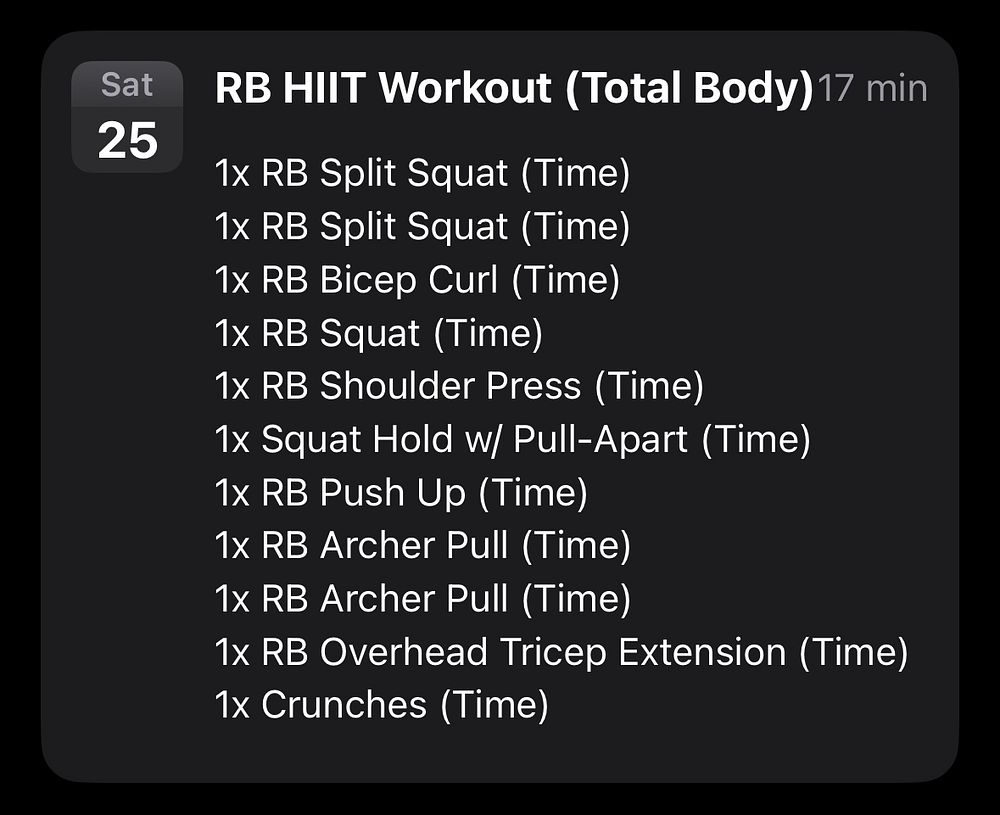 Sat
25

RB HIIT Workout (Total Body) 17 min

1x RB Split Squat (Time)
1x RB Split Squat (Time)
1x RB Bicep Curl (Time)
1x RB Squat (Time)
1x RB Shoulder Press (Time)
1x Squat Hold w/ Pull-Apart (Time)
1x RB Push Up (Time)
1x RB Archer Pull (Time)
1x RB Archer Pull (Time)
1x RB Overhead Tricep Extension (Time)
1x Crunches (Time)